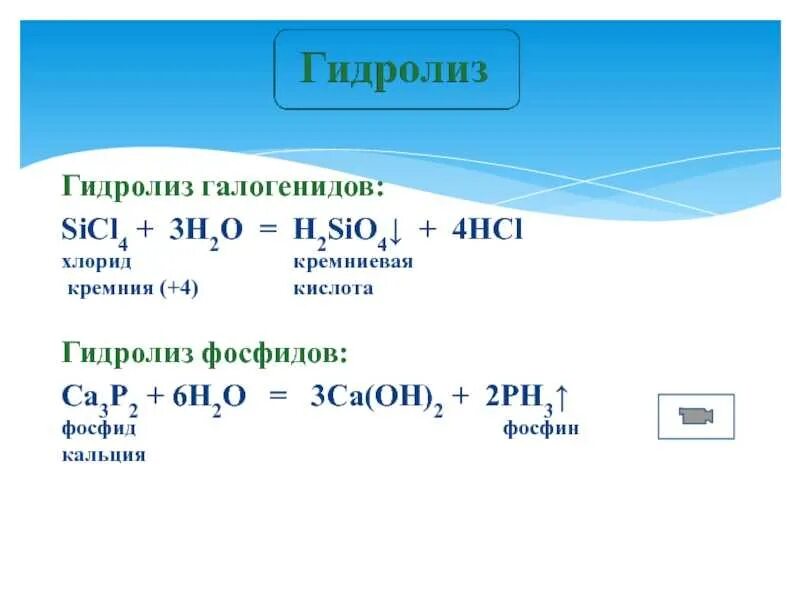 Гидролиз

Гидролиз галогенидов:

$SiCl_4 + 3H_2O = H_2SiO_4\downarrow + 4HCl$

хлорид кремния (+4)

кремниевая кислота

Гидролиз фосфидов:

$Ca_3P_2 + 6H_2O = 3Ca(OH)_2 + 2PH_3\uparrow$

фосфид кальция

фосфин